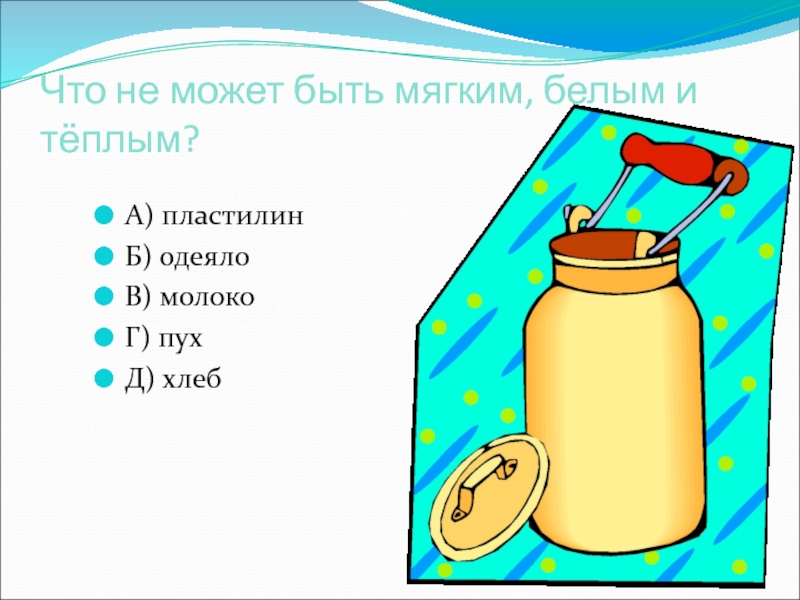 Что не может быть мягким, белым и тёплым?

А) пластилин
Б) одеяло
В) молоко
Г) пух
Д) хлеб